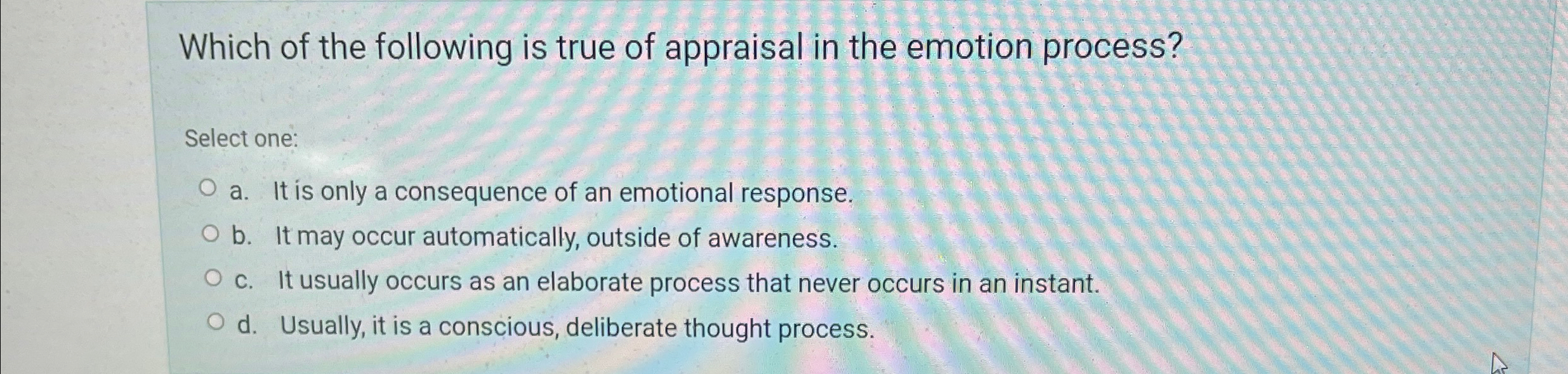 Which of the following is true of appraisal in the emotion process?

Select one:

a. It is only a consequence of an emotional response.

b. It may occur automatically, outside of awareness.

c. It usually occurs as an elaborate process that never occurs in an instant.

d. Usually, it is a conscious, deliberate thought process.